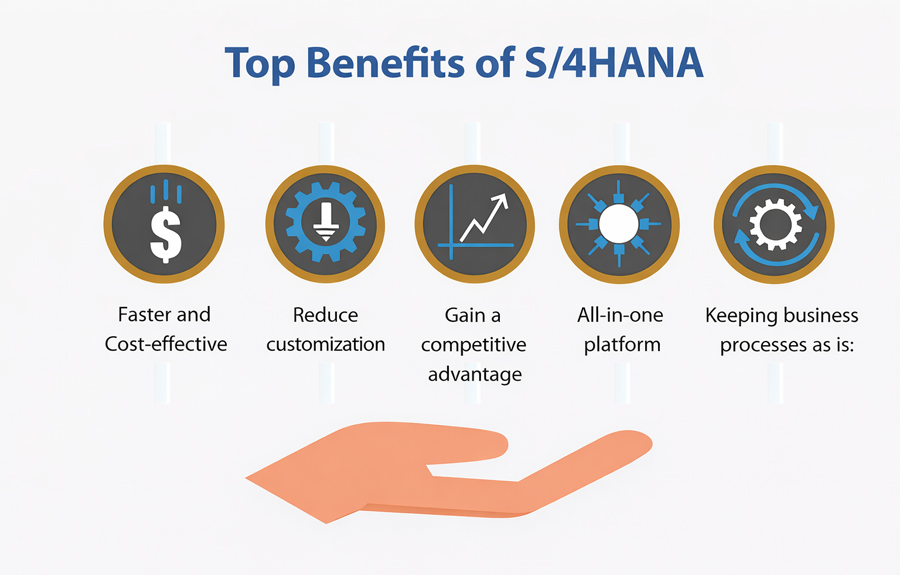 Top Benefits of S/4HANA

Faster and Cost-effective

Reduce customization

Gain a competitive advantage

All-in-one platform

Keeping business processes as is: